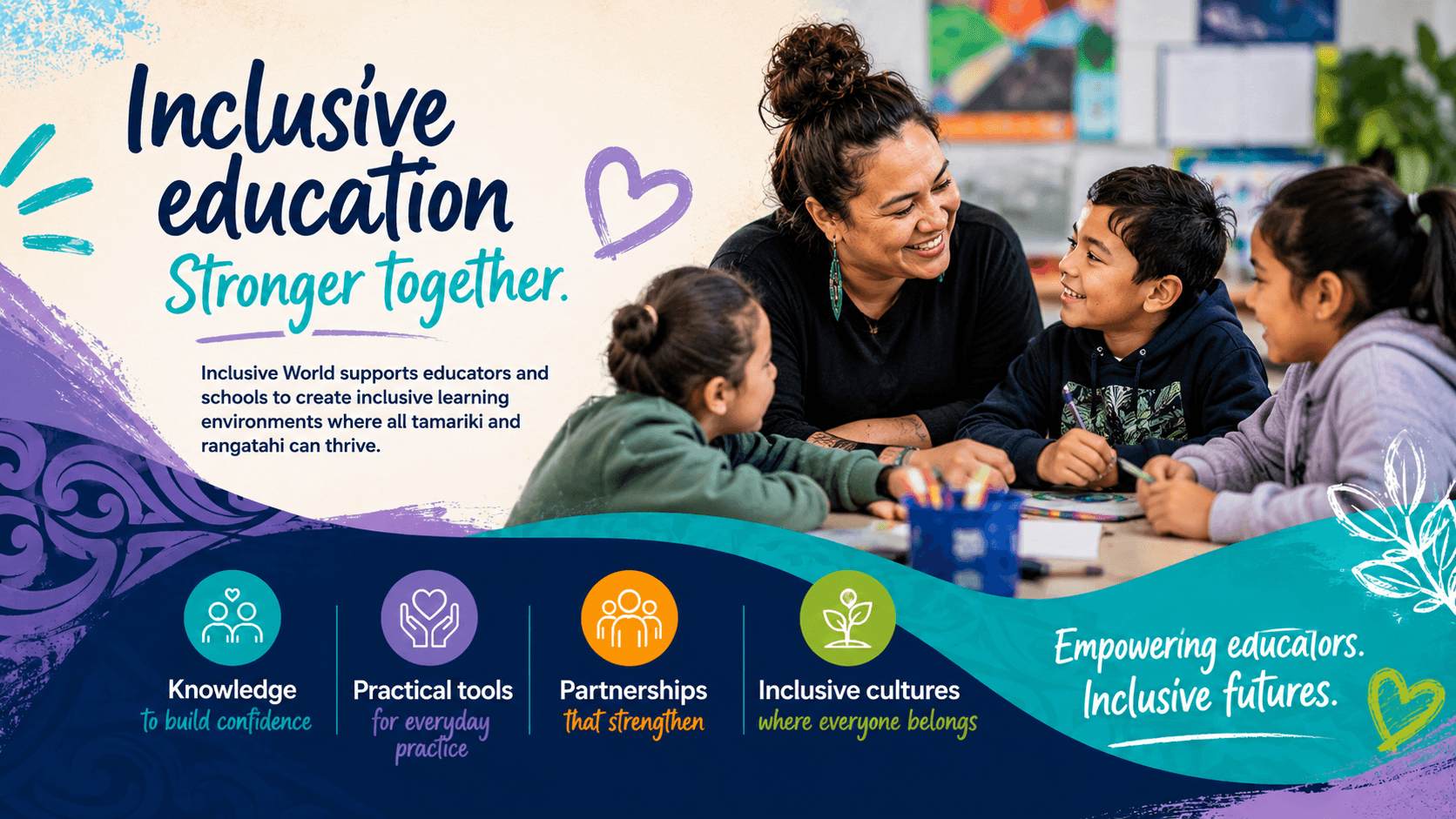 Inclusive education
Stronger together.

Inclusive World supports educators and schools to create inclusive learning environments where all tamariki and rangatahi can thrive.

Knowledge
to build confidence

Practical tools
for everyday practice

Partnerships
that strengthen

Inclusive cultures
where everyone belongs

Empowering educators.
Inclusive futures.